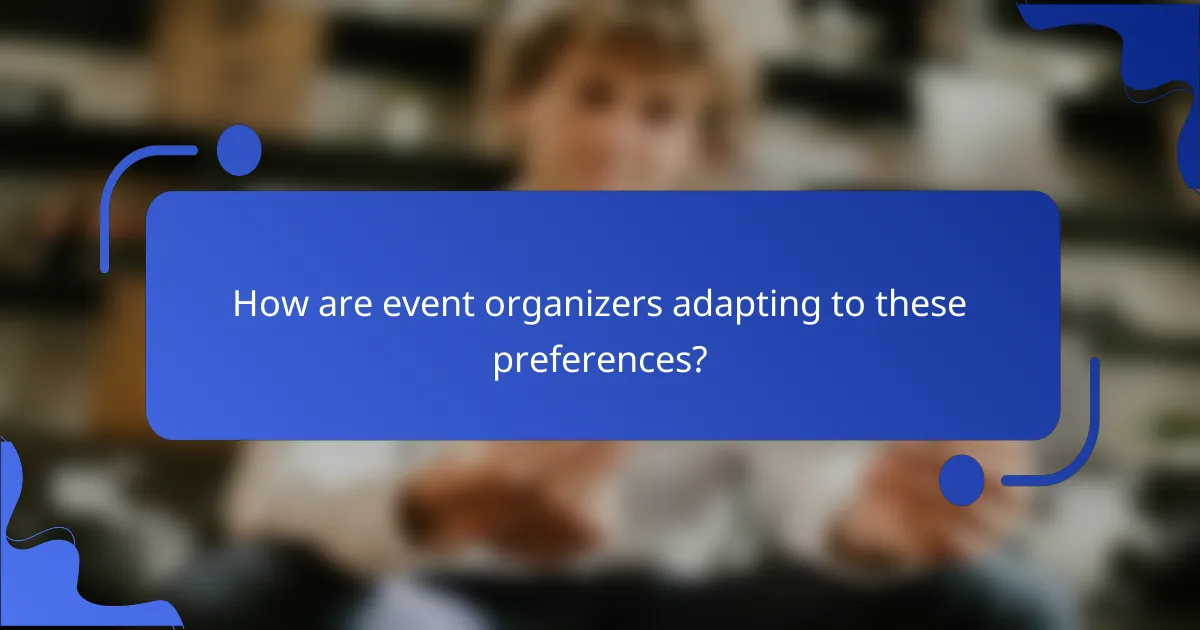 How are event organizers adapting to these preferences?